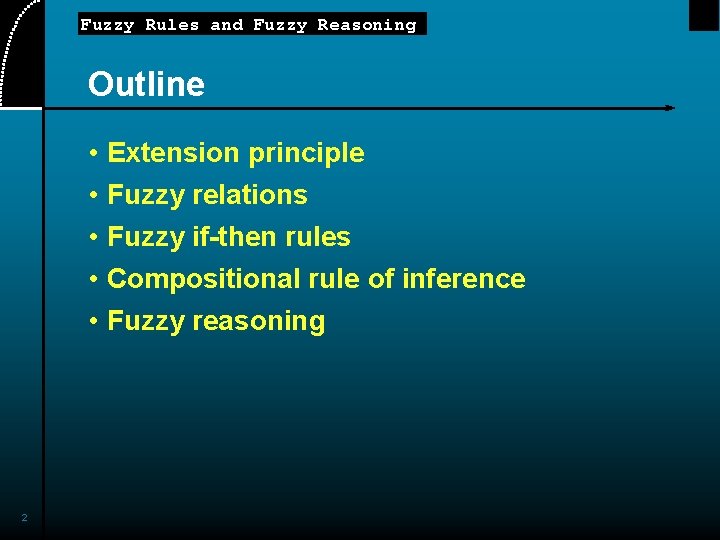 Fuzzy Rules and Fuzzy Reasoning

Outline

• Extension principle
• Fuzzy relations
• Fuzzy if-then rules
• Compositional rule of inference
• Fuzzy reasoning

2